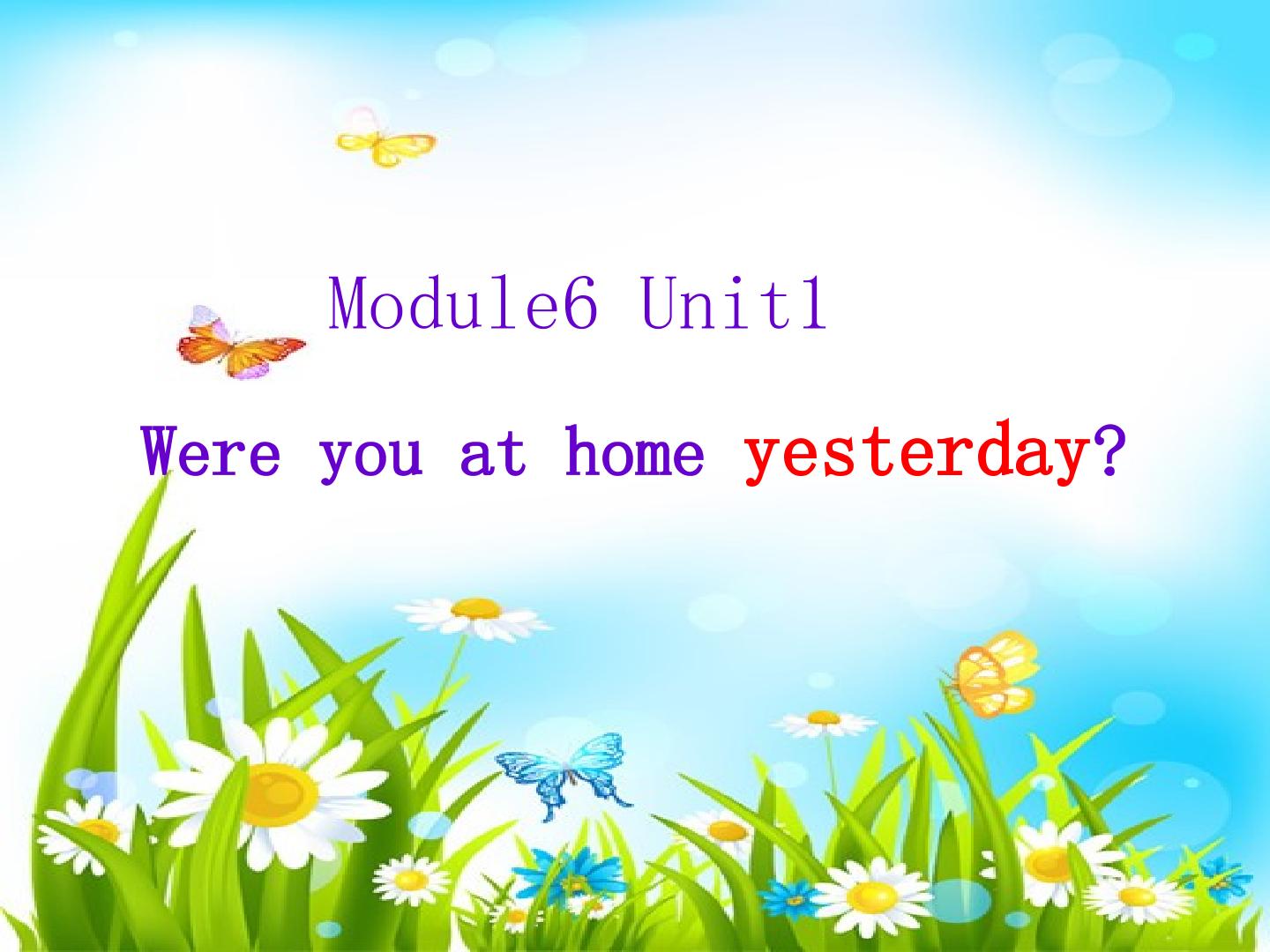 Module6 Unit1

Were you at home yesterday?